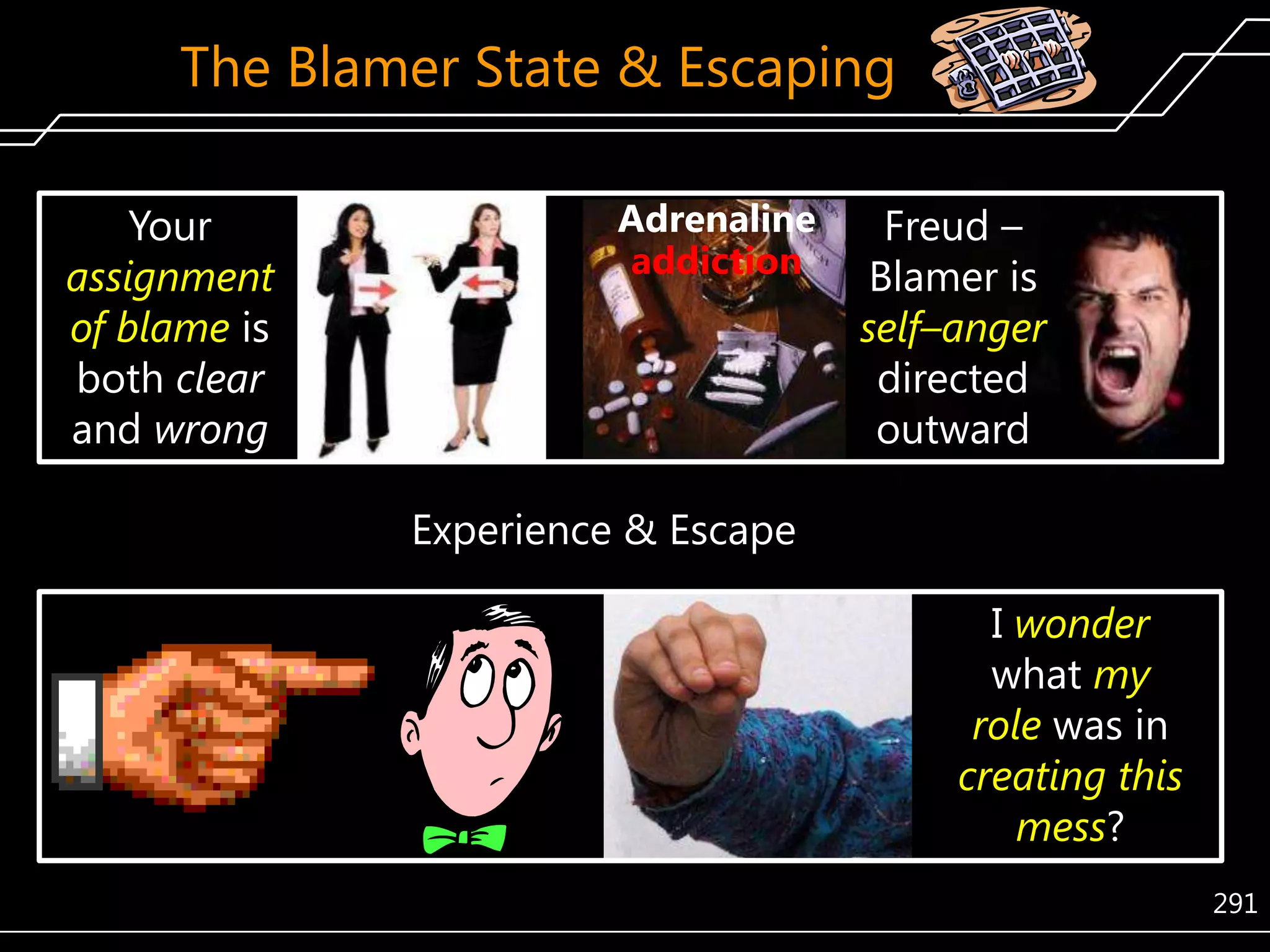 The Blamer State & Escaping

Your assignment of blame is both clear and wrong

Adrenaline addiction

Freud – Blamer is self–anger directed outward

Experience & Escape

I wonder what my role was in creating this mess?

291